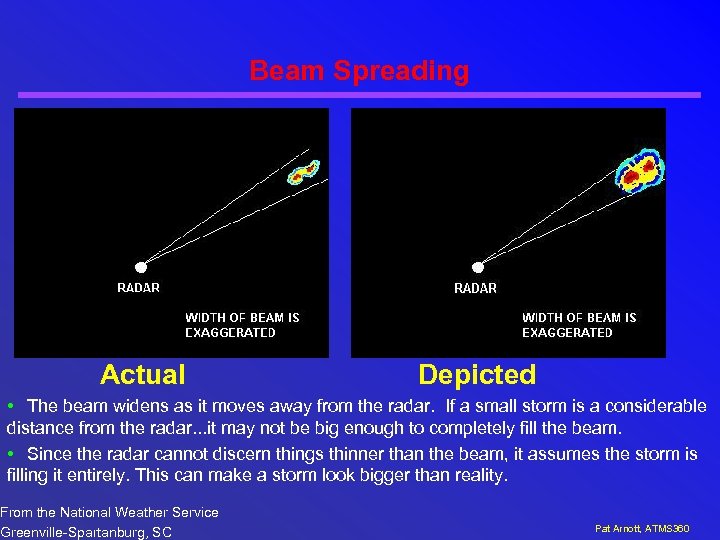 Beam Spreading

RADAR

WIDTH OF BEAM IS EXAGGERATED

Actual

RADAR

WIDTH OF BEAM IS EXAGGERATED

Depicted

• The beam widens as it moves away from the radar. If a small storm is a considerable distance from the radar...it may not be big enough to completely fill the beam.

• Since the radar cannot discern things thinner than the beam, it assumes the storm is filling it entirely. This can make a storm look bigger than reality.

From the National Weather Service
Greenville-Spartanburg, SC

Pat Arnott, ATMS360